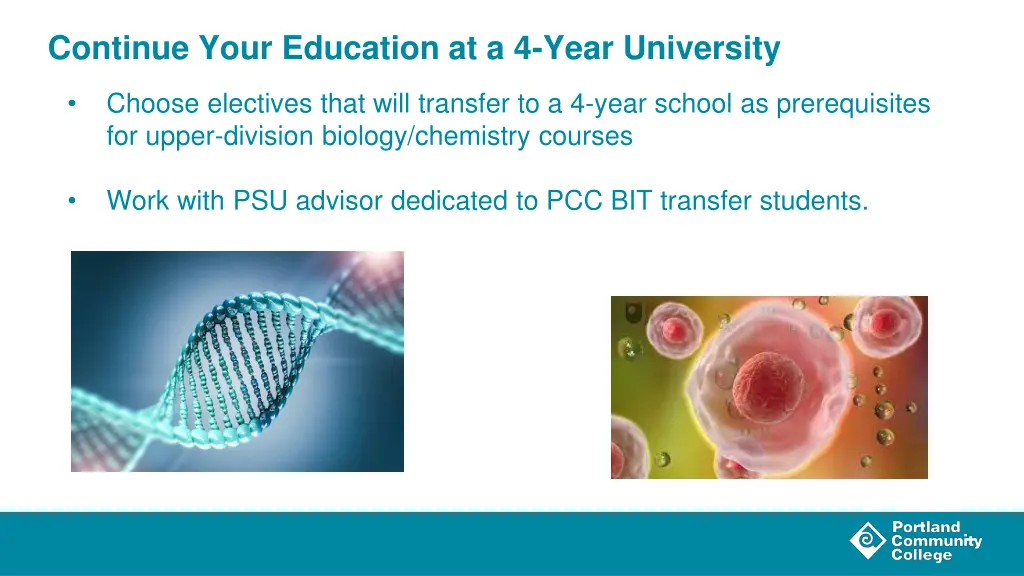 Continue Your Education at a 4-Year University

• Choose electives that will transfer to a 4-year school as prerequisites for upper-division biology/chemistry courses

• Work with PSU advisor dedicated to PCC BIT transfer students.

Portland Community College